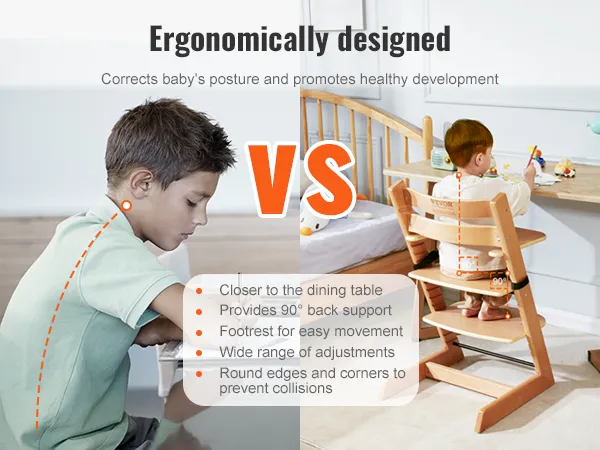 Ergonomically designed

Corrects baby's posture and promotes healthy development

VS

VEVOR

90°

- Closer to the dining table
- Provides 90° back support
- Footrest for easy movement
- Wide range of adjustments
- Round edges and corners to prevent collisions